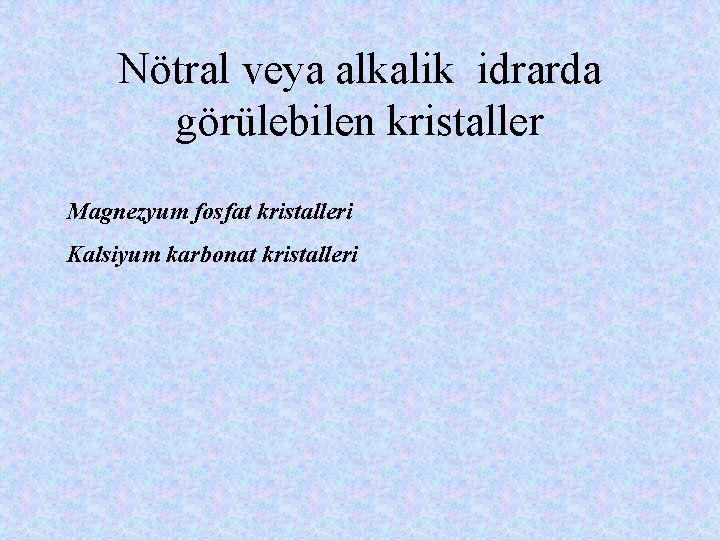 Nötral veya alkalik idrarda görülebilen kristaller

Magnezyum fosfat kristalleri

Kalsiyum karbonat kristalleri